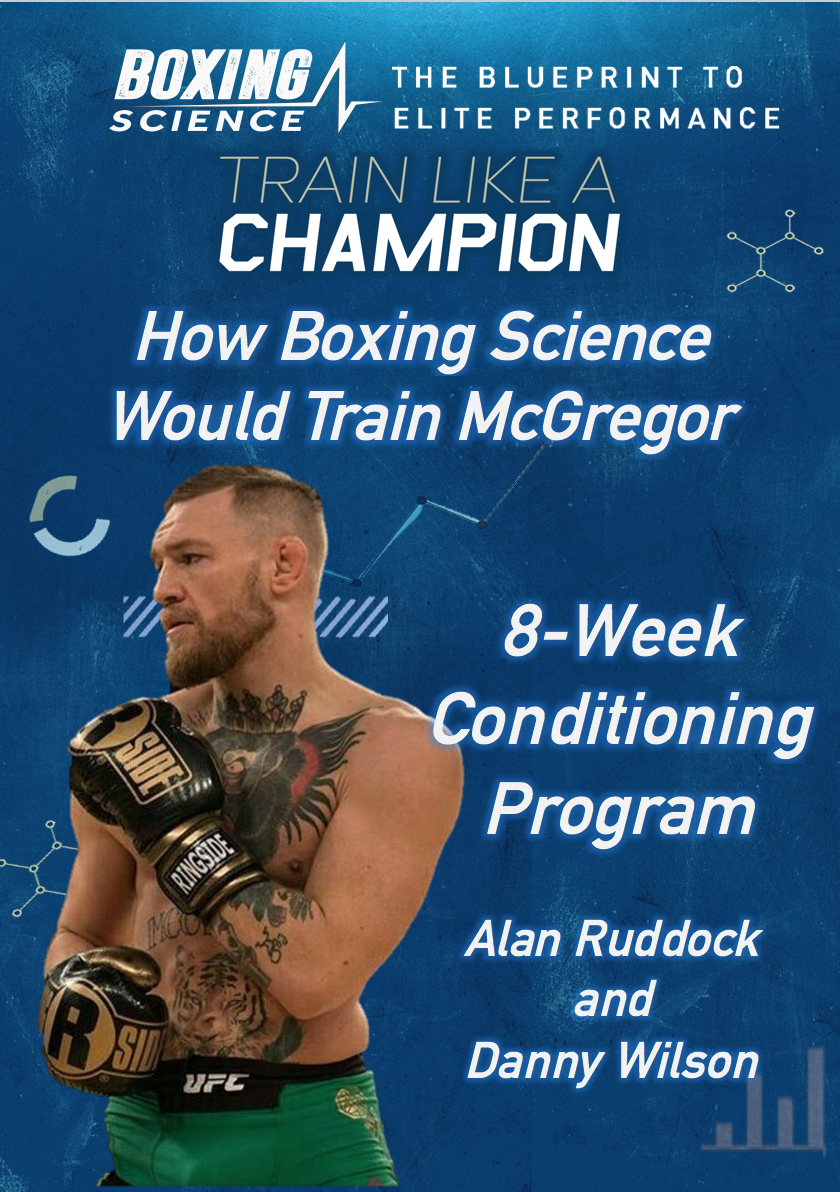 BOXING SCIENCE
THE BLUEPRINT TO ELITE PERFORMANCE

TRAIN LIKE A
CHAMPION

How Boxing Science Would Train McGregor

8-Week Conditioning Program

Alan Ruddock and Danny Wilson

SIDE
RINGSIDE
R SIDE
UFC